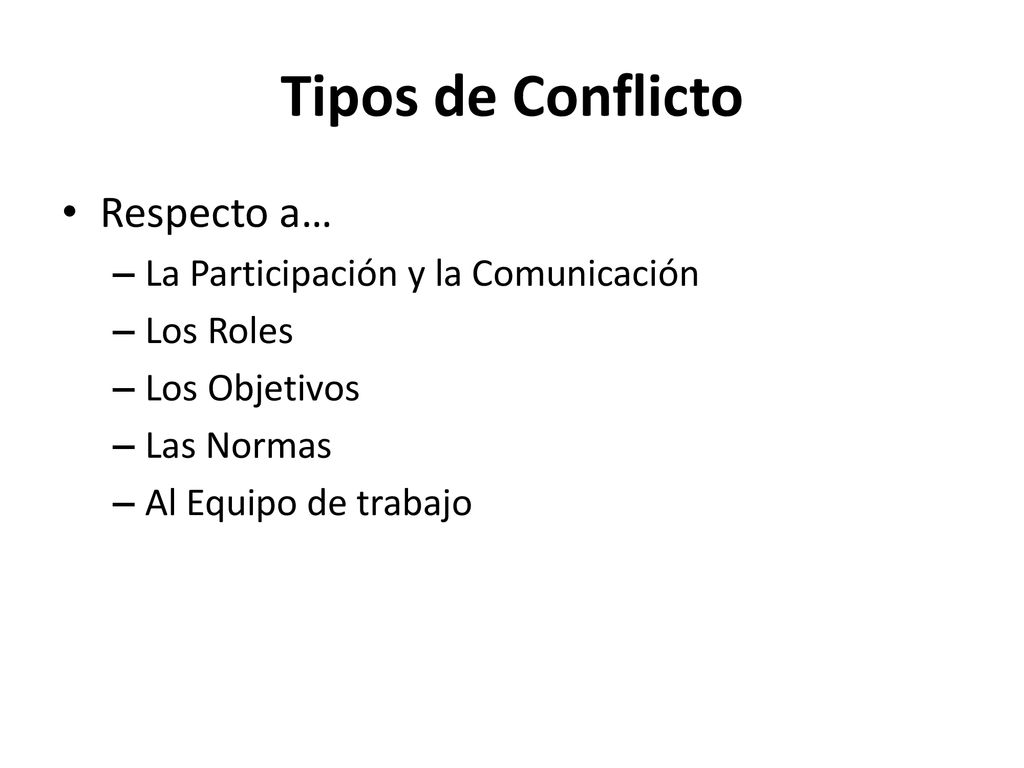 Tipos de Conflicto

• Respecto a…
– La Participación y la Comunicación
– Los Roles
– Los Objetivos
– Las Normas
– Al Equipo de trabajo